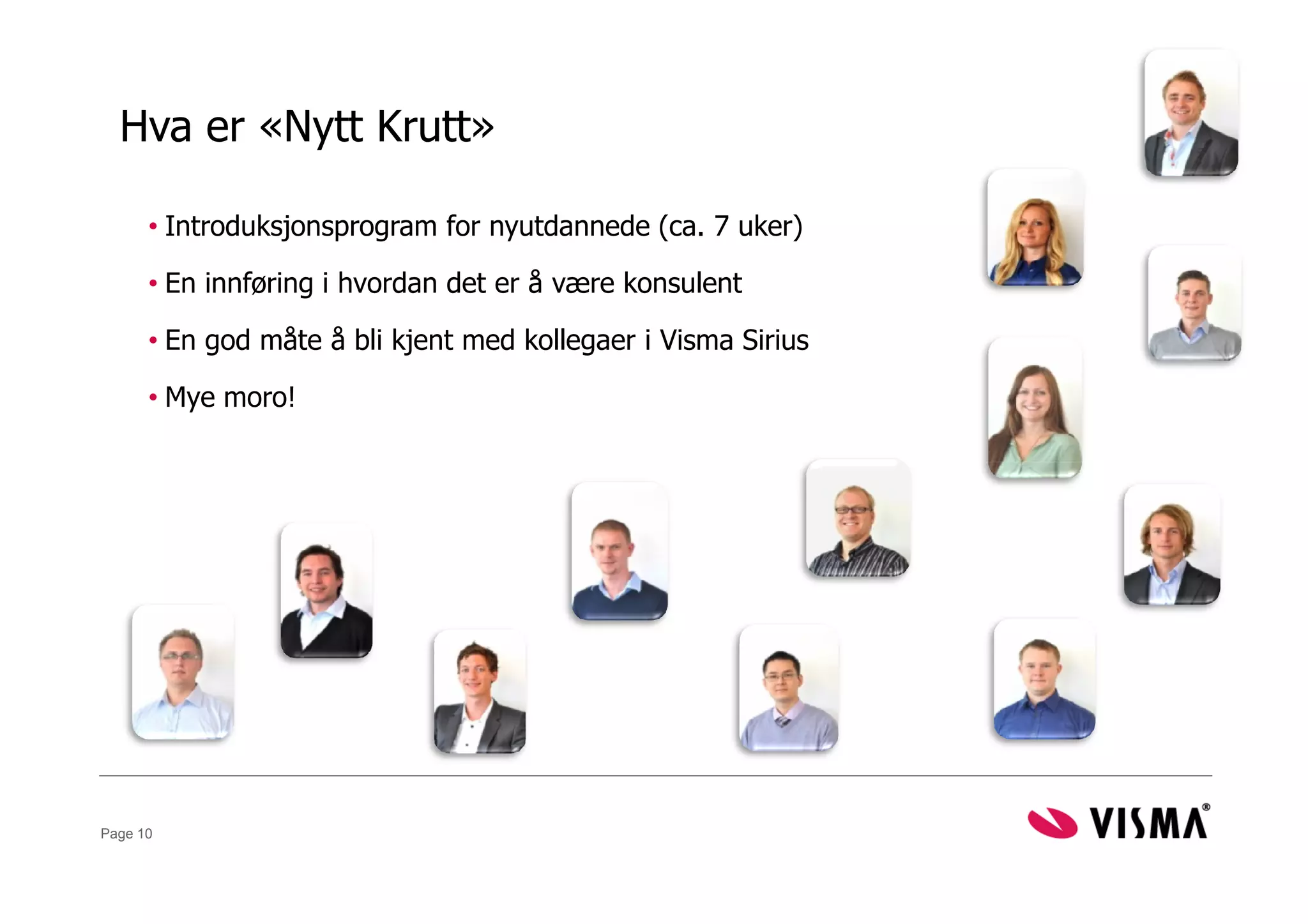 Hva er «Nytt Krutt»

• Introduksjonsprogram for nyutdannede (ca. 7 uker)
• En innføring i hvordan det er å være konsulent
• En god måte å bli kjent med kollegaer i Visma Sirius
• Mye moro!

Page 10

VISMA®